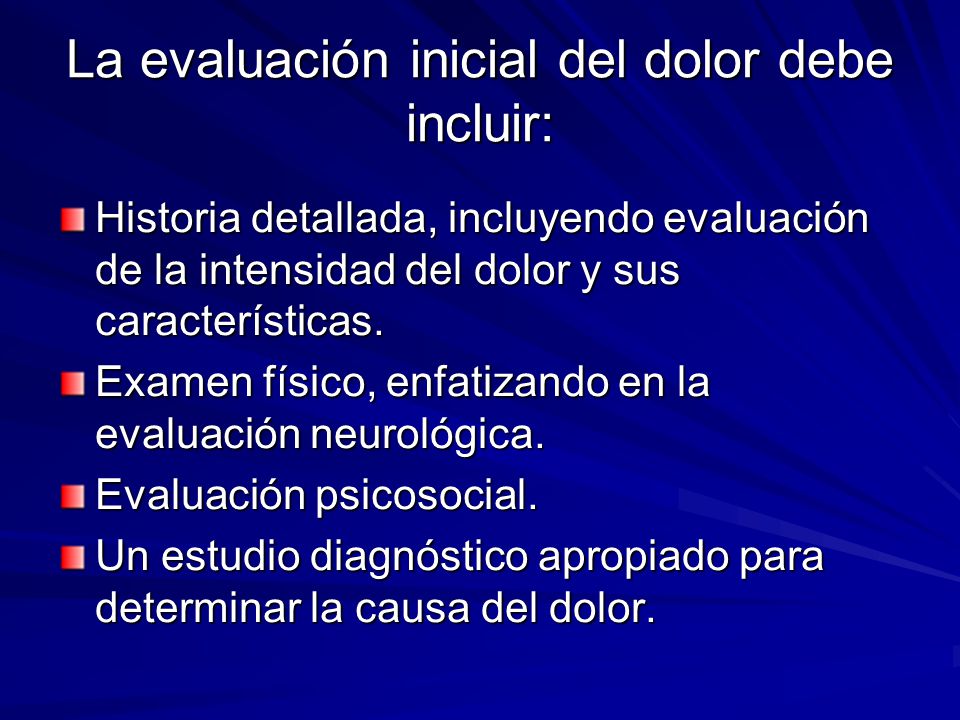 La evaluación inicial del dolor debe incluir:

Historia detallada, incluyendo evaluación de la intensidad del dolor y sus características.

Examen físico, enfatizando en la evaluación neurológica.

Evaluación psicosocial.

Un estudio diagnóstico apropiado para determinar la causa del dolor.